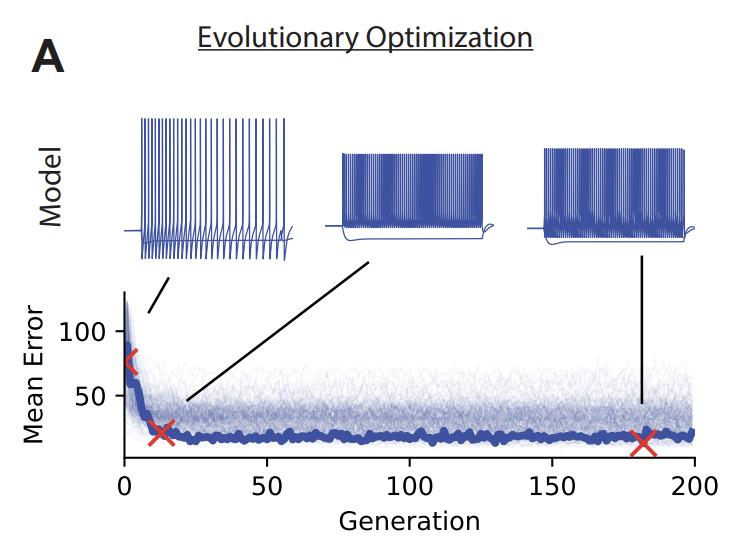 A

Evolutionary Optimization

Model

Mean Error

100

50

0

50

100

150

200

Generation